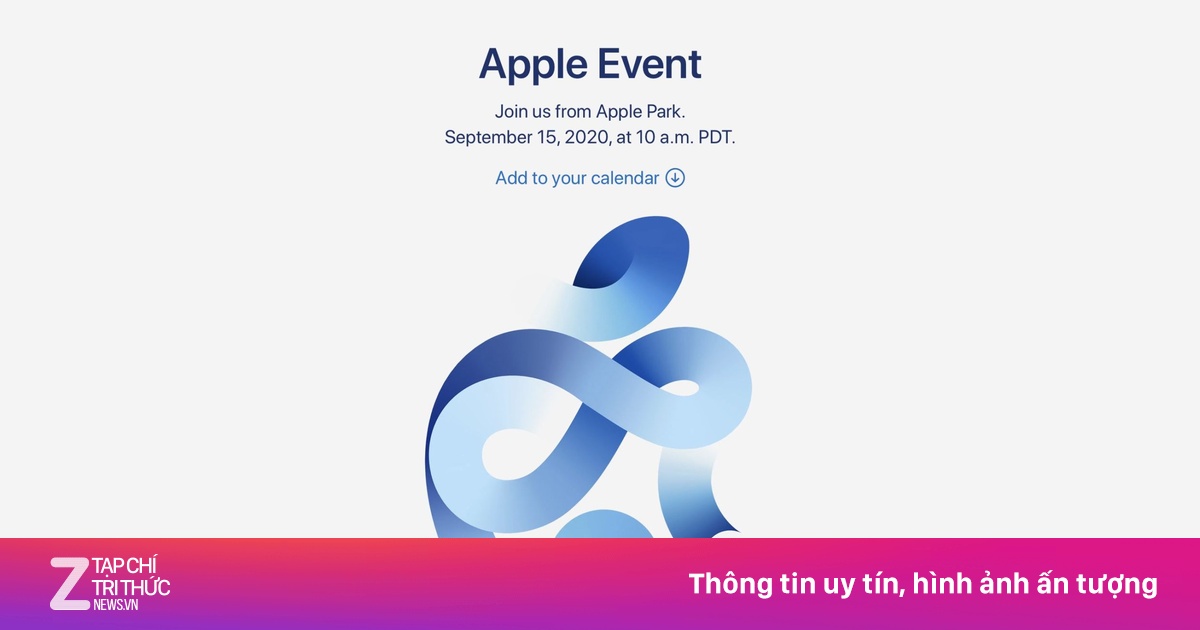 Apple Event

Join us from Apple Park.
September 15, 2020, at 10 a.m. PDT.

Add to your calendar

Z TẠP CHÍ TRI THỨC NEWS.VN

Thông tin uy tín, hình ảnh ấn tượng